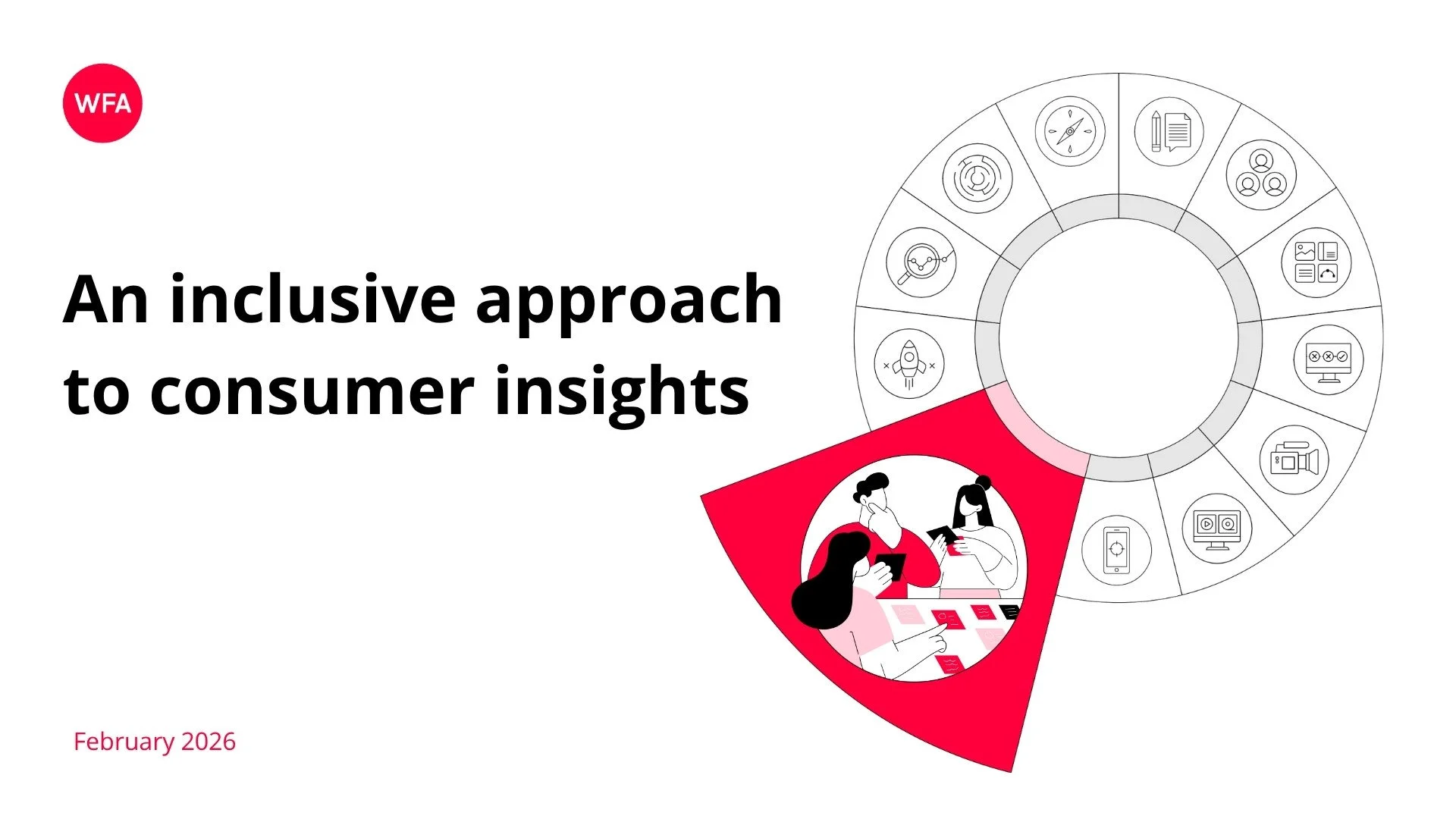 WFA

An inclusive approach to consumer insights

February 2026